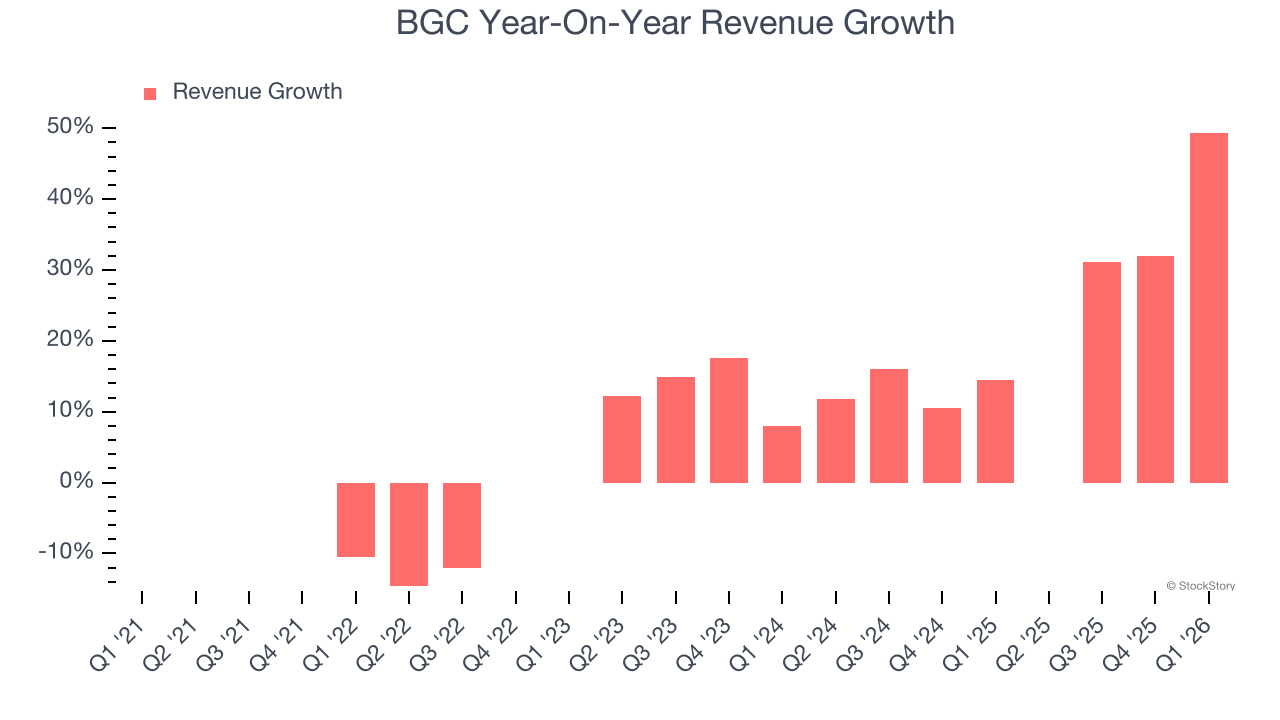 BGC Year-On-Year Revenue Growth

Revenue Growth

50%
40%
30%
20%
10%
0%
-10%

© StockStory

Q1 '21
Q2 '21
Q3 '21
Q4 '21
Q1 '22
Q2 '22
Q3 '22
Q4 '22
Q1 '23
Q2 '23
Q3 '23
Q4 '23
Q1 '24
Q2 '24
Q3 '24
Q4 '24
Q1 '25
Q2 '25
Q3 '25
Q4 '25
Q1 '26